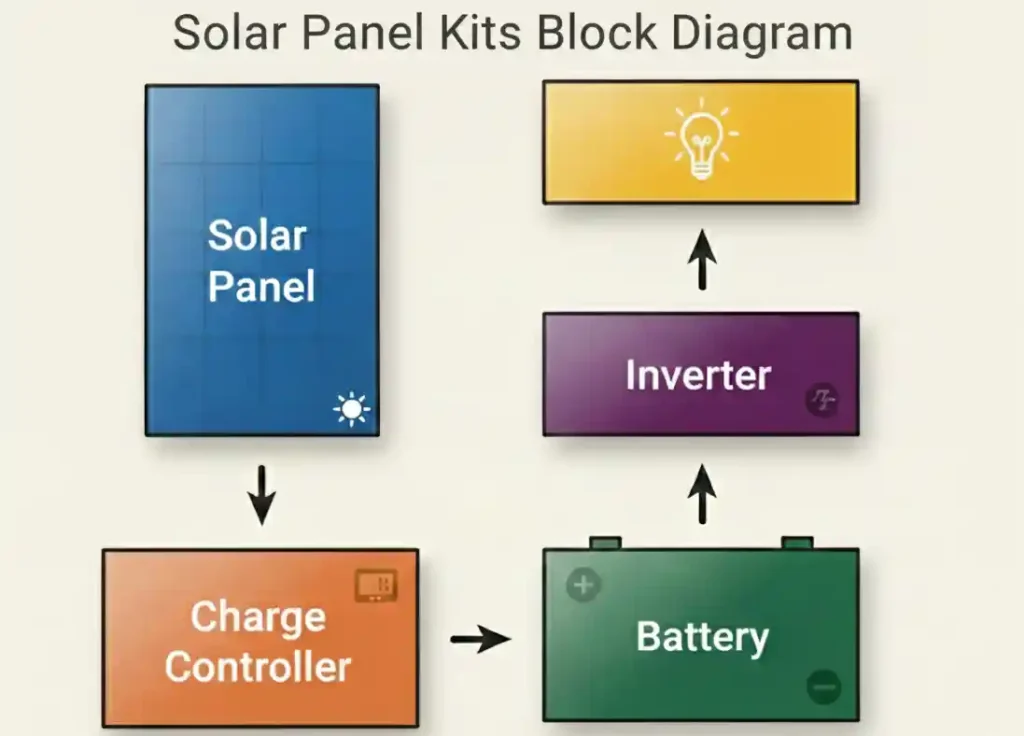 Solar Panel Kits Block Diagram

Solar Panel

Charge Controller

Battery

Inverter